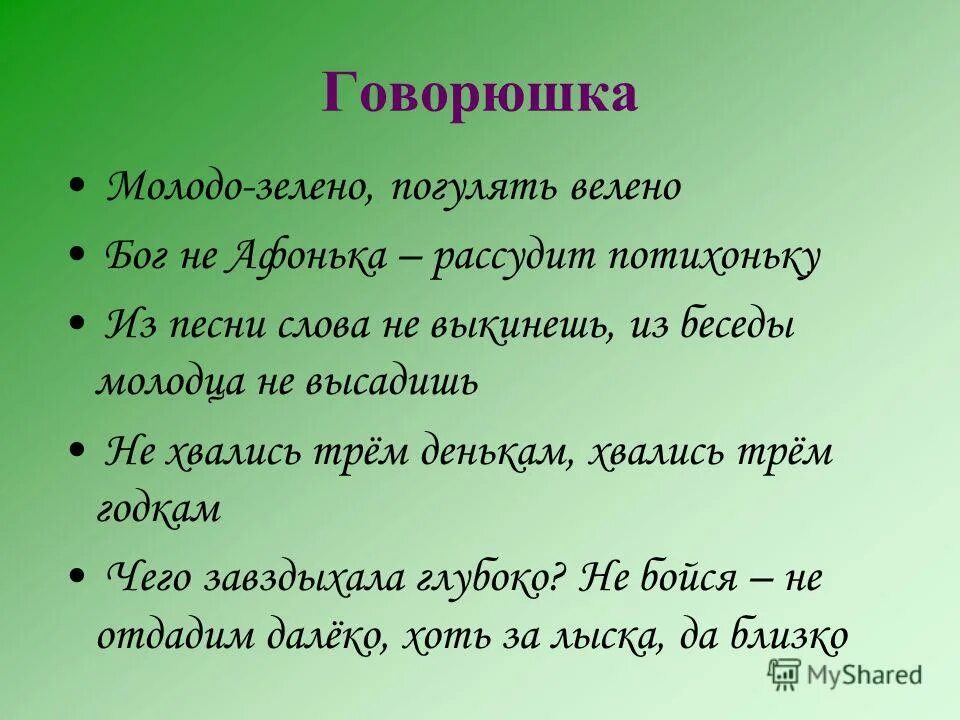 Говорюшка

• Молодо-зелено, погулять велено

• Бог не Афонька – рассудит потихоньку

• Из песни слова не выкинешь, из беседы молодца не высадишь

• Не хвались трём денькам, хвались трём годкам

• Чего завздыхала глубоко? Не бойся – не отдадим далёко, хоть за лыска, да близко

MyShared